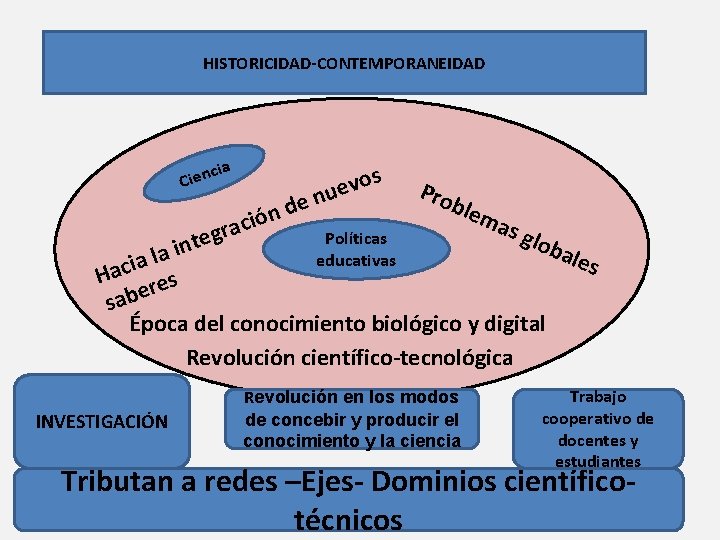 HISTORICIDAD-CONTEMPORANEIDAD

Ciencia

Hacia la integración de nuevos saberes

Políticas educativas

Problemas globales

Época del conocimiento biológico y digital

Revolución científico-tecnológica

INVESTIGACIÓN

Revolución en los modos de concebir y producir el conocimiento y la ciencia

Trabajo cooperativo de docentes y estudiantes

Tributan a redes –Ejes- Dominios científico-técnicos